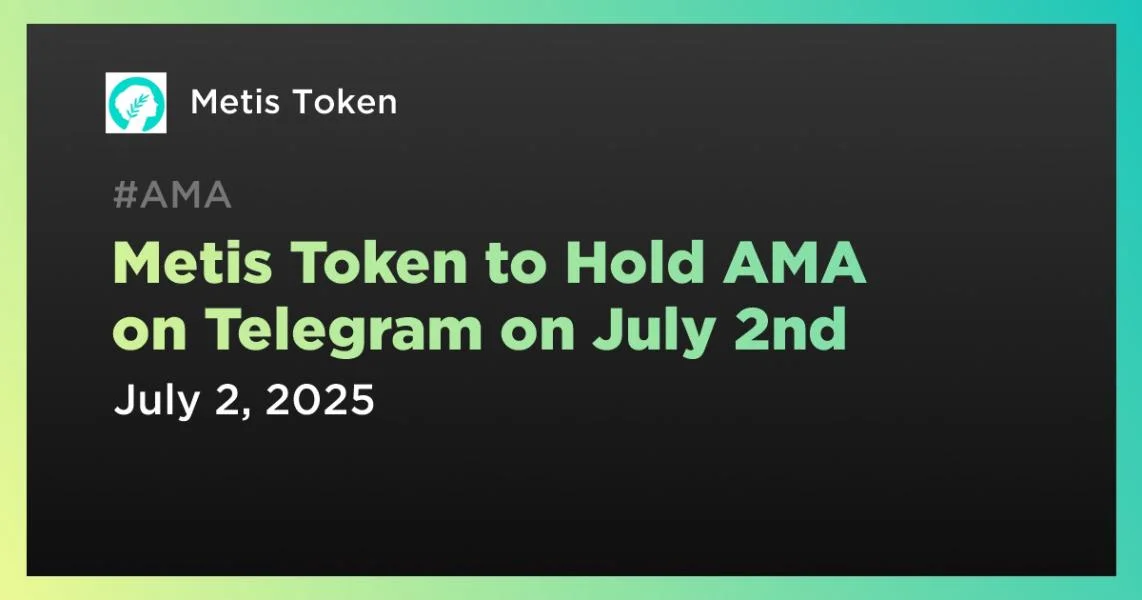 Metis Token

#AMA

Metis Token to Hold AMA on Telegram on July 2nd

July 2, 2025